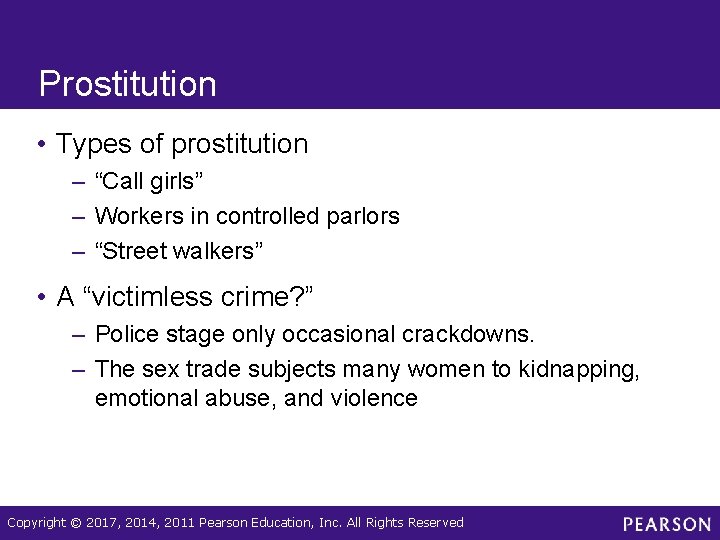 Prostitution

• Types of prostitution
– “Call girls”
– Workers in controlled parlors
– “Street walkers”

• A “victimless crime?”
– Police stage only occasional crackdowns.
– The sex trade subjects many women to kidnapping, emotional abuse, and violence

Copyright © 2017, 2014, 2011 Pearson Education, Inc. All Rights Reserved

PEARSON